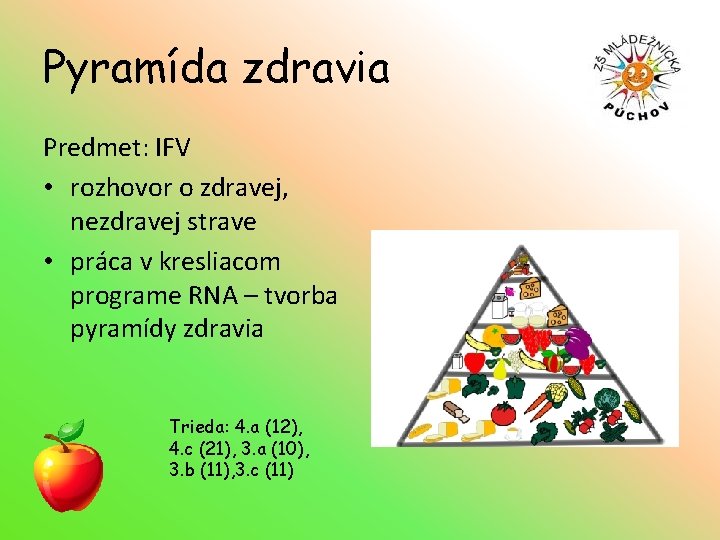 Pyramída zdravia

ZŠ MLÁDEŽNÍCKA PÚCHOV

Predmet: IFV

• rozhovor o zdravej, nezdravej strave
• práca v kresliacom programe RNA – tvorba pyramídy zdravia

Trieda: 4.a (12), 4.c (21), 3.a (10), 3.b (11),3.c (11)